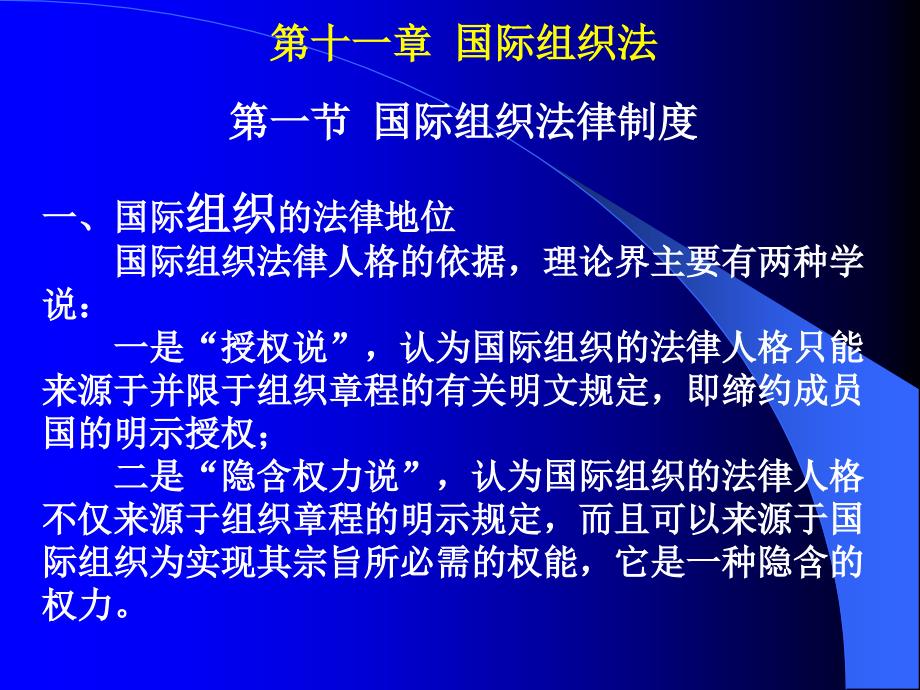 第十一章 国际组织法

第一节 国际组织法律制度

一、国际组织的法律地位

国际组织法律人格的依据，理论界主要有两种学说：

一是“授权说”，认为国际组织的法律人格只能来源于并限于组织章程的有关明文规定，即缔约成员国的明示授权；

二是“隐含权力说”，认为国际组织的法律人格不仅来源于组织章程的明示规定，而且可以来源于国际组织为实现其宗旨所必需的权能，它是一种隐含的权力。